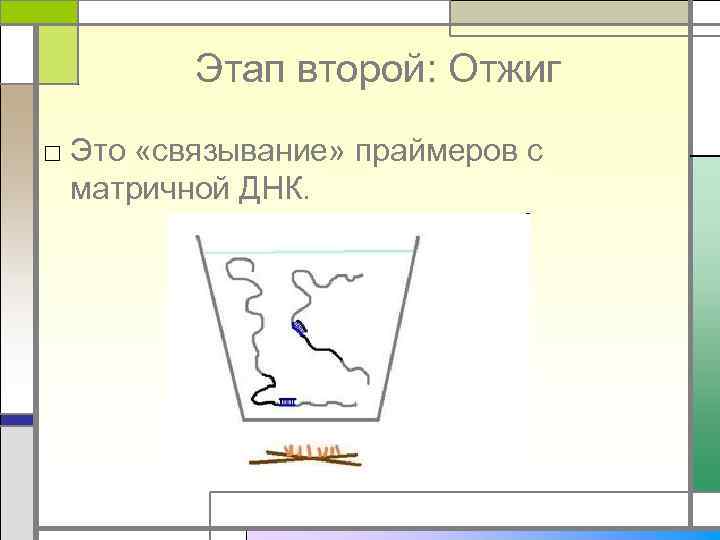 Этап второй: Отжиг

□ Это «связывание» праймеров с матричной ДНК.